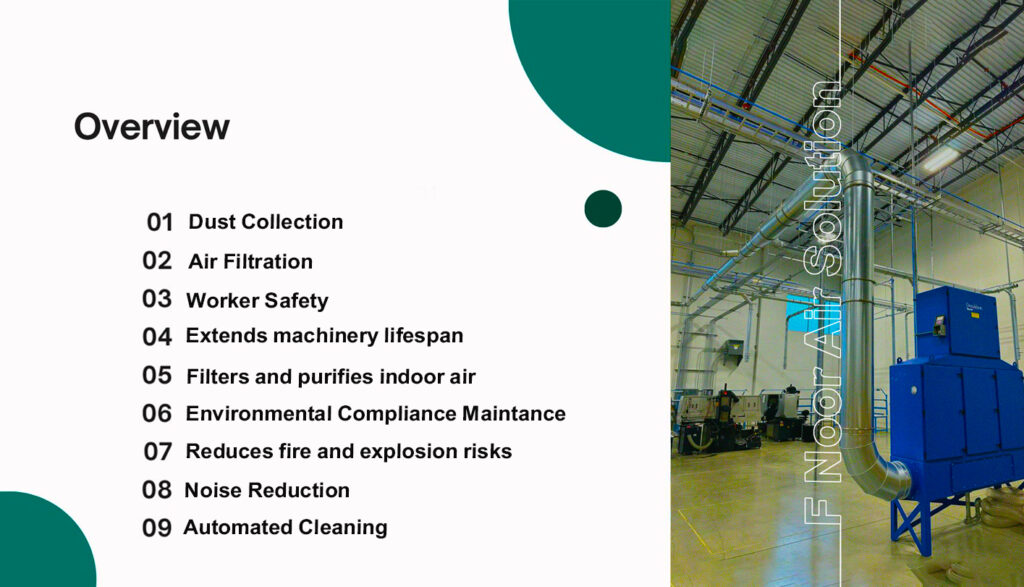 Overview

01 Dust Collection
02 Air Filtration
03 Worker Safety
04 Extends machinery lifespan
05 Filters and purifies indoor air
06 Environmental Compliance Maintance
07 Reduces fire and explosion risks
08 Noise Reduction
09 Automated Cleaning

F Noor Air Solution